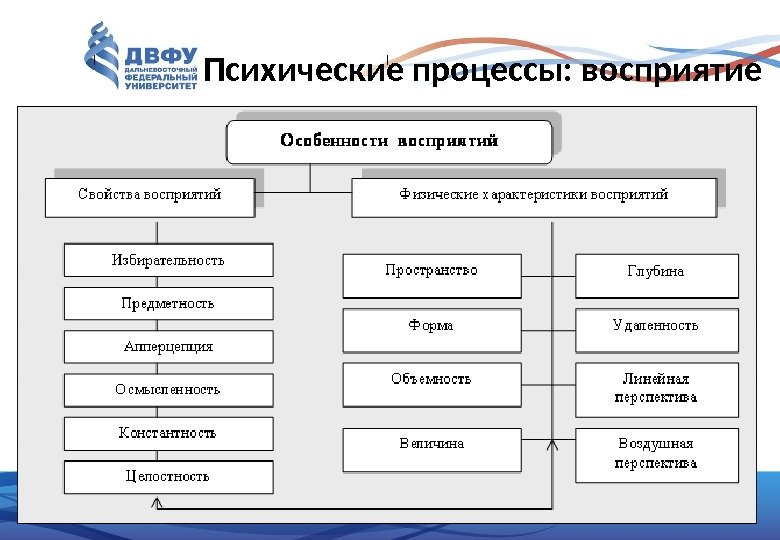 ДВФУ
ДАЛЬНЕВОСТОЧНЫЙ ФЕДЕРАЛЬНЫЙ УНИВЕРСИТЕТ

Психические процессы: восприятие

Особенности восприятий

Свойства восприятий

Физические характеристики восприятий

Избирательность

Предметность

Апперцепция

Осмысленность

Константность

Целостность

Пространство

Форма

Объемность

Величина

Глубина

Удаленность

Линейная перспектива

Воздушная перспектива